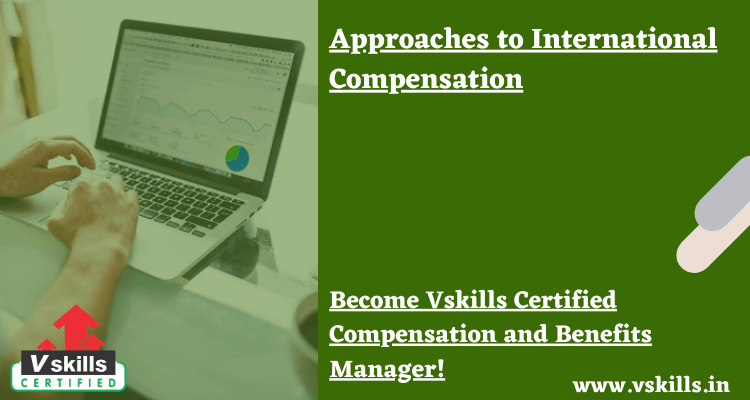 Approaches to International Compensation

Become Vskills Certified Compensation and Benefits Manager!

www.vskills.in

Vskills
CERTIFIED